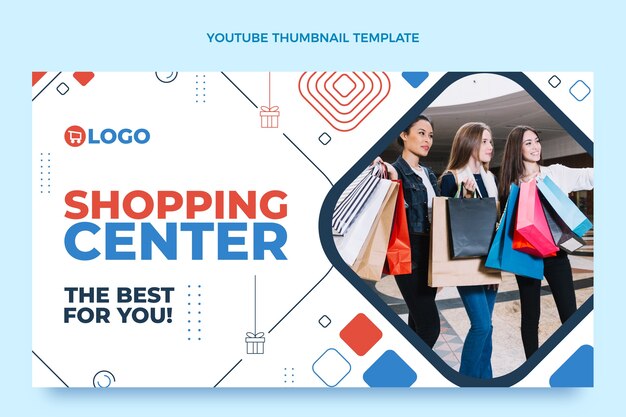 YOUTUBE THUMBNAIL TEMPLATE

LOGO

SHOPPING CENTER

THE BEST FOR YOU!